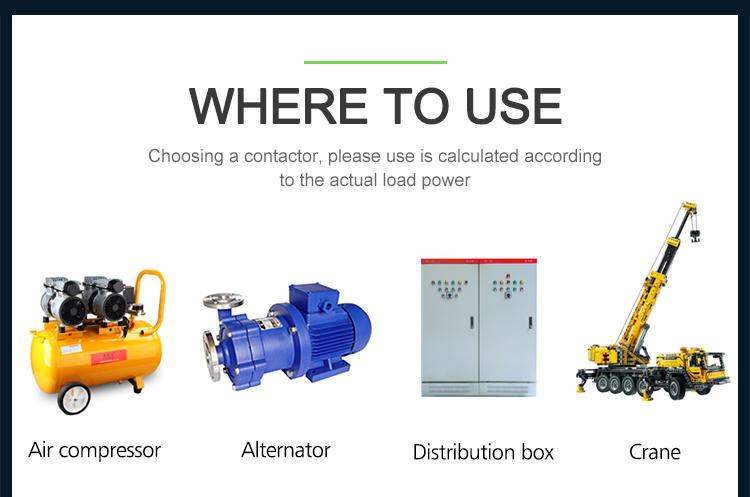 WHERE TO USE

Choosing a contactor, please use is calculated according to the actual load power

Air compressor

Alternator

Distribution box

Crane